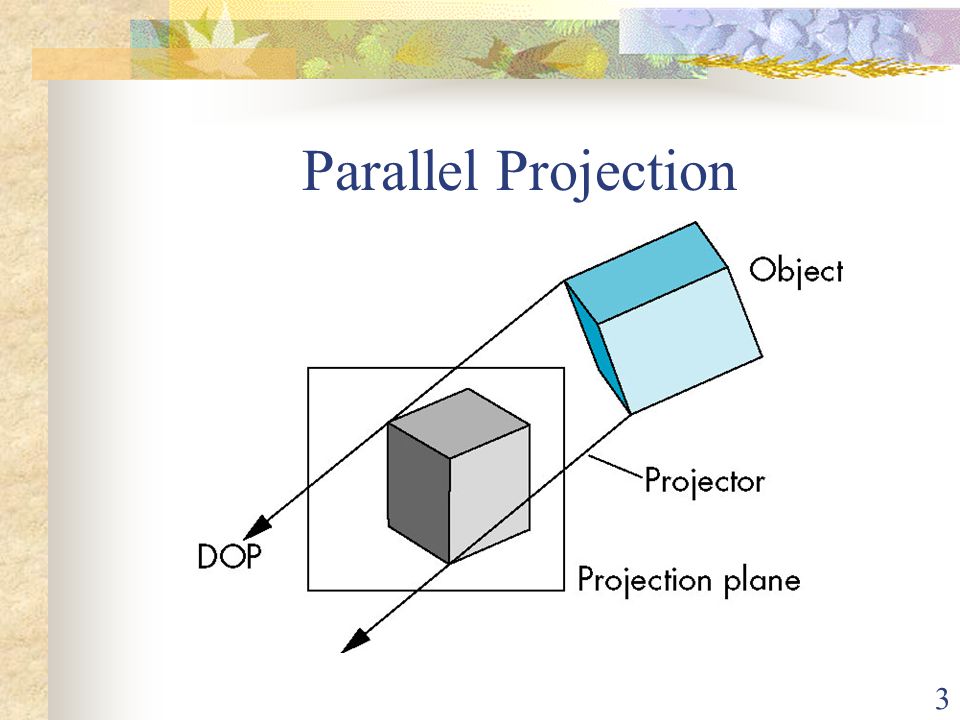 Parallel Projection

Object

Projector

DOP

Projection plane

3